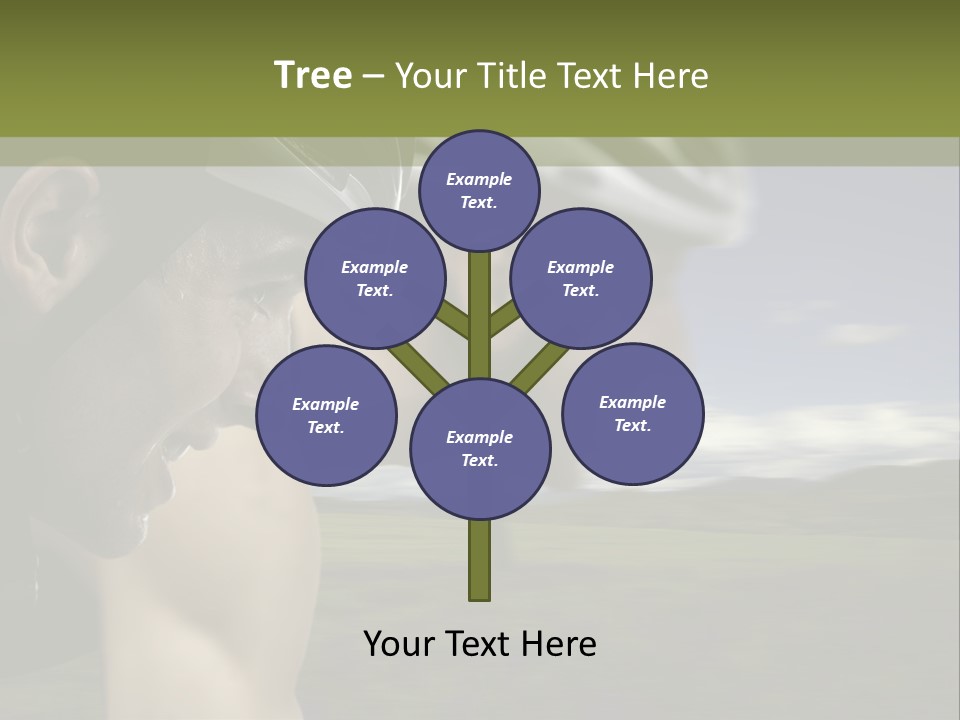 Tree – Your Title Text Here

Example Text.

Example Text.

Example Text.

Example Text.

Example Text.

Example Text.

Your Text Here